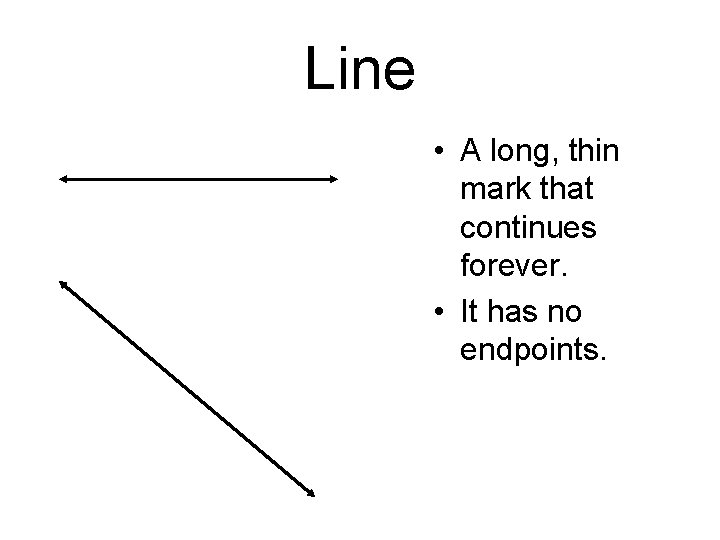 Line

• A long, thin mark that continues forever.
• It has no endpoints.